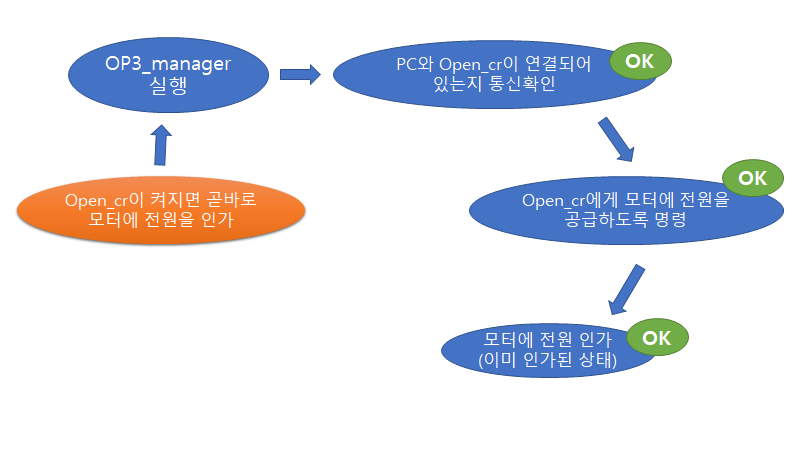 OP3_manager
실행

PC와 Open_cr이 연결되어
있는지 통신확인

OK

Open_cr이 켜지면 곧바로
모터에 전원을 인가

Open_cr에게 모터에 전원을
공급하도록 명령

OK

모터에 전원 인가
(이미 인가된 상태)

OK